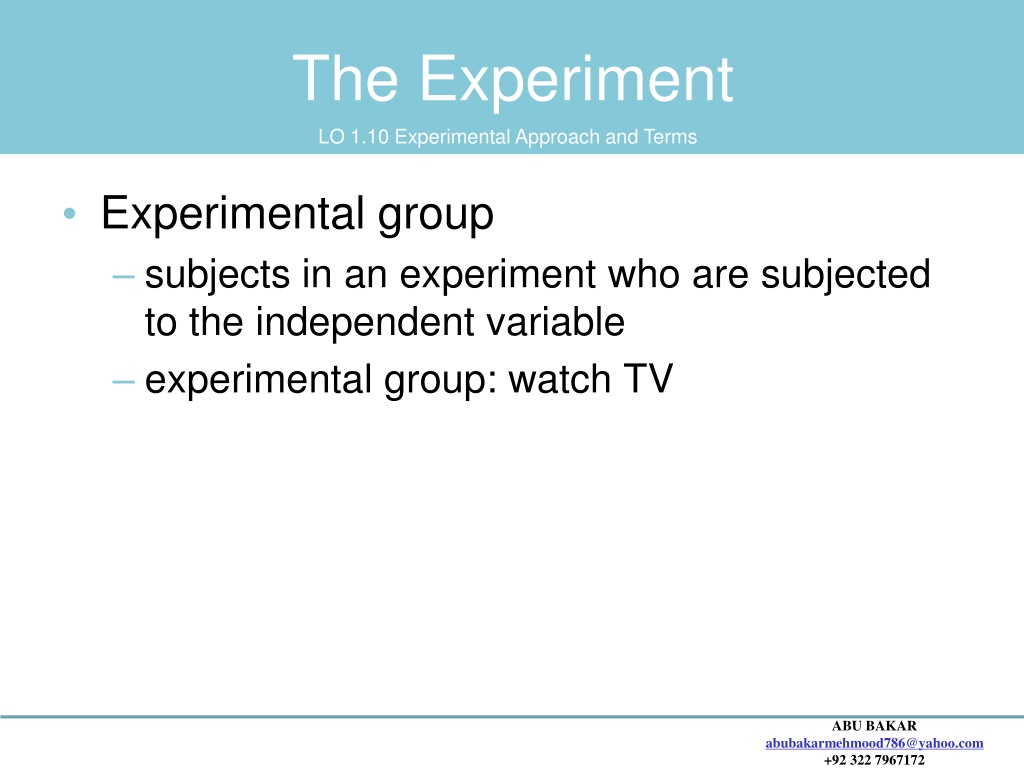 The Experiment

LO 1.10 Experimental Approach and Terms

• Experimental group
  – subjects in an experiment who are subjected to the independent variable
  – experimental group: watch TV

ABU BAKAR
abubakarmehmood786@yahoo.com
+92 322 7967172